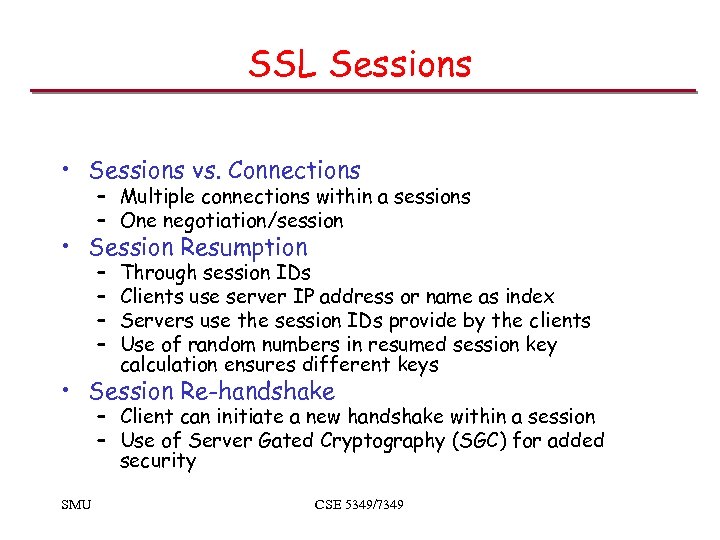 SSL Sessions

• Sessions vs. Connections
– Multiple connections within a sessions
– One negotiation/session
• Session Resumption
– Through session IDs
– Clients use server IP address or name as index
– Servers use the session IDs provide by the clients
– Use of random numbers in resumed session key calculation ensures different keys
• Session Re-handshake
– Client can initiate a new handshake within a session
– Use of Server Gated Cryptography (SGC) for added security

SMU

CSE 5349/7349